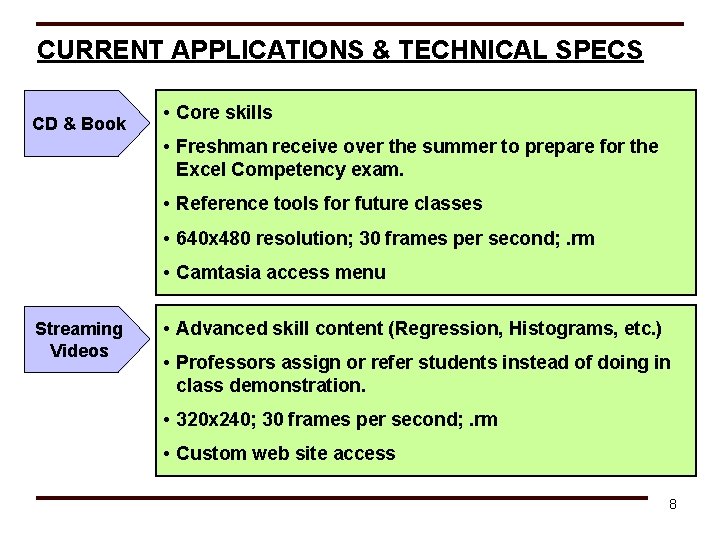 CURRENT APPLICATIONS & TECHNICAL SPECS

CD & Book

• Core skills
• Freshman receive over the summer to prepare for the Excel Competency exam.
• Reference tools for future classes
• 640x480 resolution; 30 frames per second; .rm
• Camtasia access menu

Streaming Videos

• Advanced skill content (Regression, Histograms, etc.)
• Professors assign or refer students instead of doing in class demonstration.
• 320x240; 30 frames per second; .rm
• Custom web site access

8